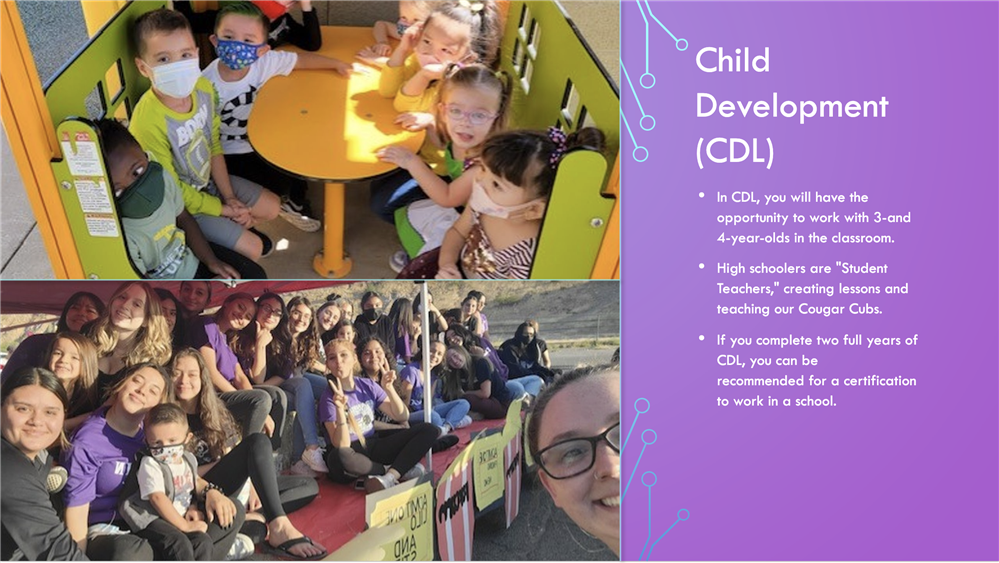 Child Development (CDL)

• In CDL, you will have the opportunity to work with 3-and 4-year-olds in the classroom.

• High schoolers are "Student Teachers," creating lessons and teaching our Cougar Cubs.

• If you complete two full years of CDL, you can be recommended for a certification to work in a school.